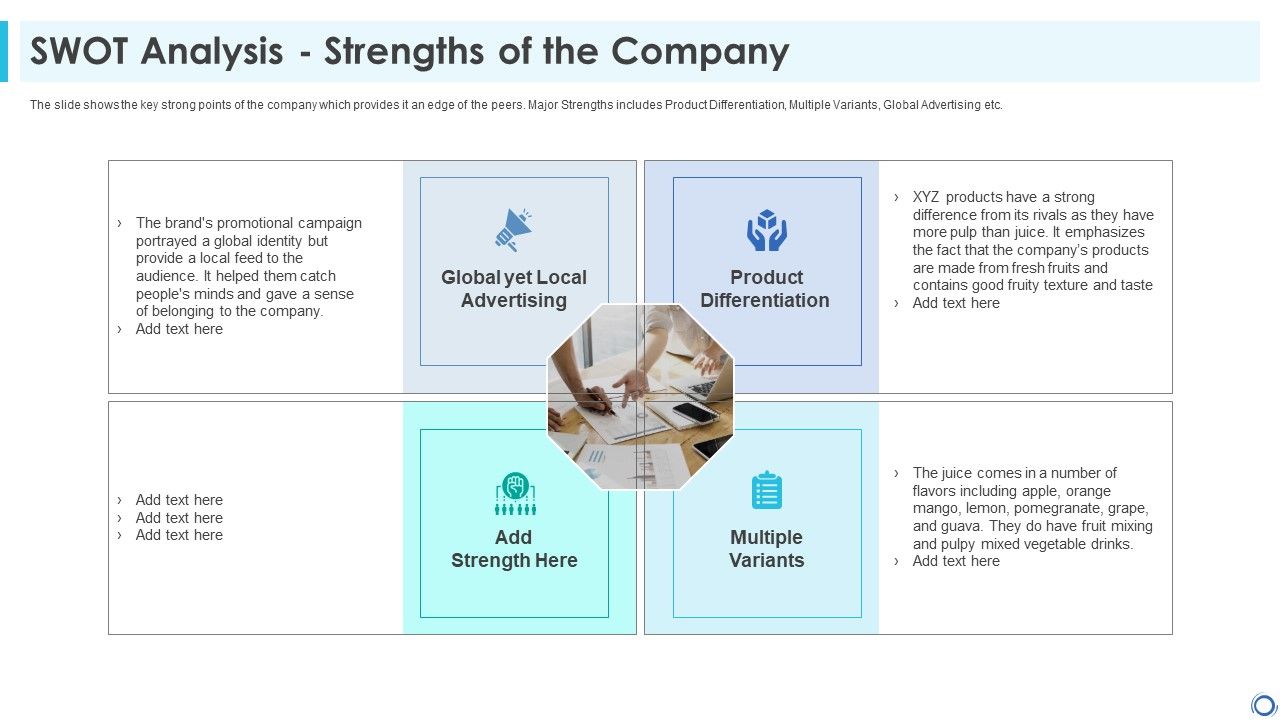 SWOT Analysis - Strengths of the Company

The slide shows the key strong points of the company which provides it an edge of the peers. Major Strengths includes Product Differentiation, Multiple Variants, Global Advertising etc.

› The brand's promotional campaign portrayed a global identity but provide a local feed to the audience. It helped them catch people's minds and gave a sense of belonging to the company.
› Add text here

Global yet Local Advertising

Product Differentiation

› XYZ products have a strong difference from its rivals as they have more pulp than juice. It emphasizes the fact that the company's products are made from fresh fruits and contains good fruity texture and taste
› Add text here

› Add text here
› Add text here
› Add text here

Add Strength Here

Multiple Variants

› The juice comes in a number of flavors including apple, orange mango, lemon, pomegranate, grape, and guava. They do have fruit mixing and pulpy mixed vegetable drinks.
› Add text here